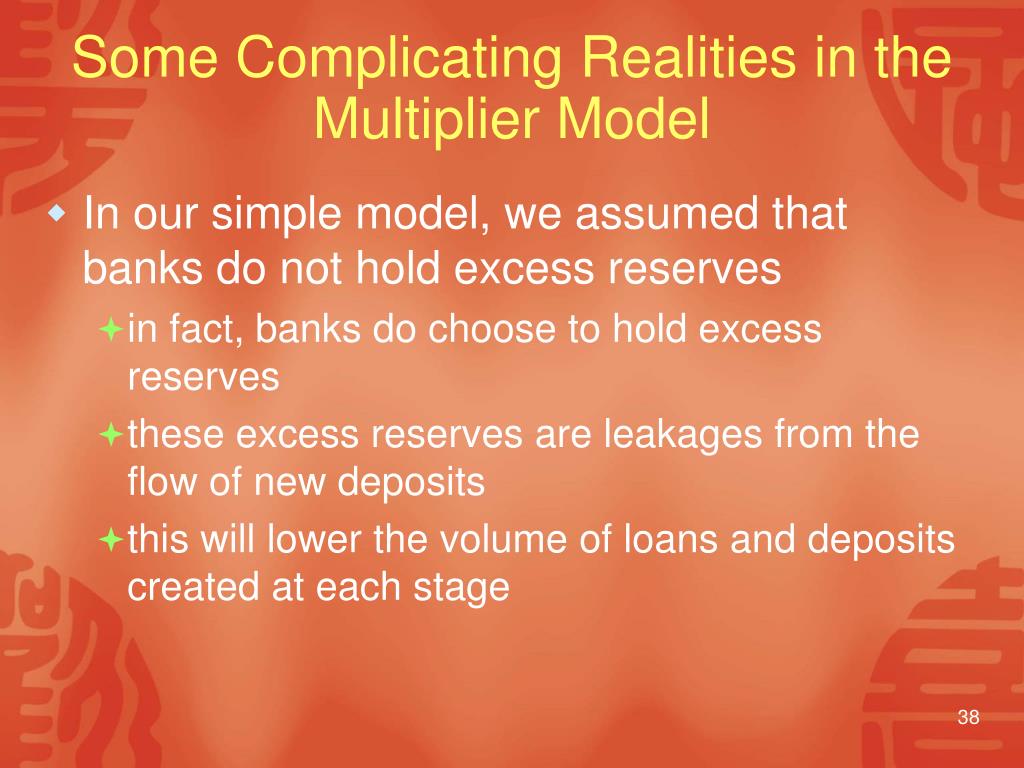 Some Complicating Realities in the Multiplier Model

In our simple model, we assumed that banks do not hold excess reserves

in fact, banks do choose to hold excess reserves

these excess reserves are leakages from the flow of new deposits

this will lower the volume of loans and deposits created at each stage

38